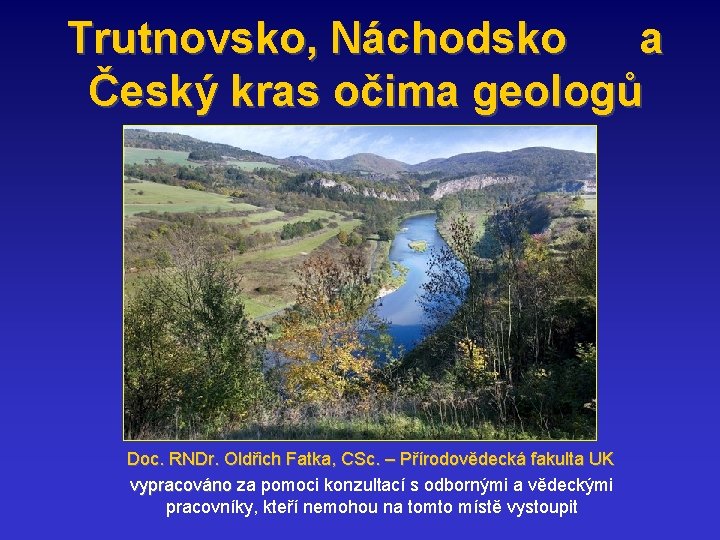 Trutnovsko, Náchodsko a Český kras očima geologů

Doc. RNDr. Oldřich Fatka, CSc. – Přírodovědecká fakulta UK

vypracováno za pomoci konzultací s odbornými a vědeckými pracovníky, kteří nemohou na tomto místě vystoupit